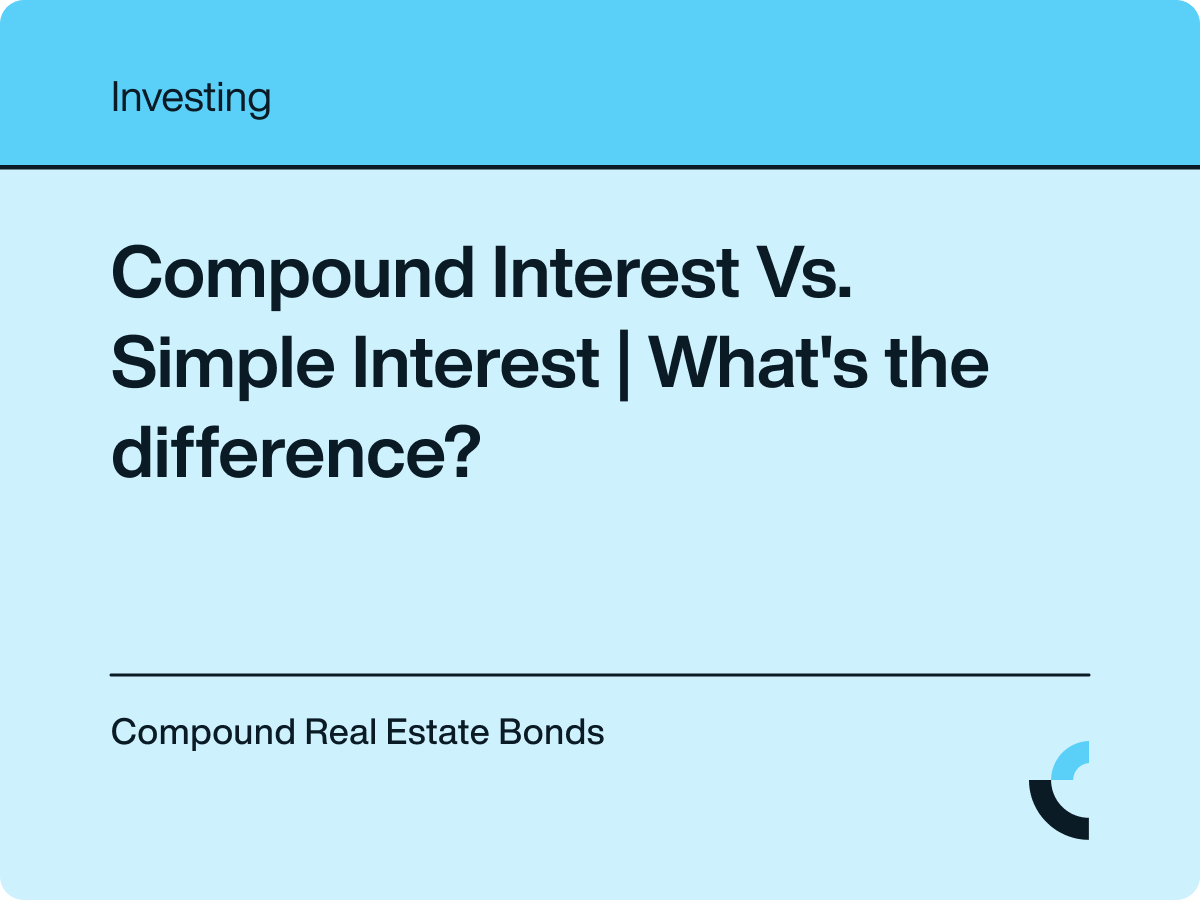 Investing

Compound Interest Vs. Simple Interest | What's the difference?

Compound Real Estate Bonds